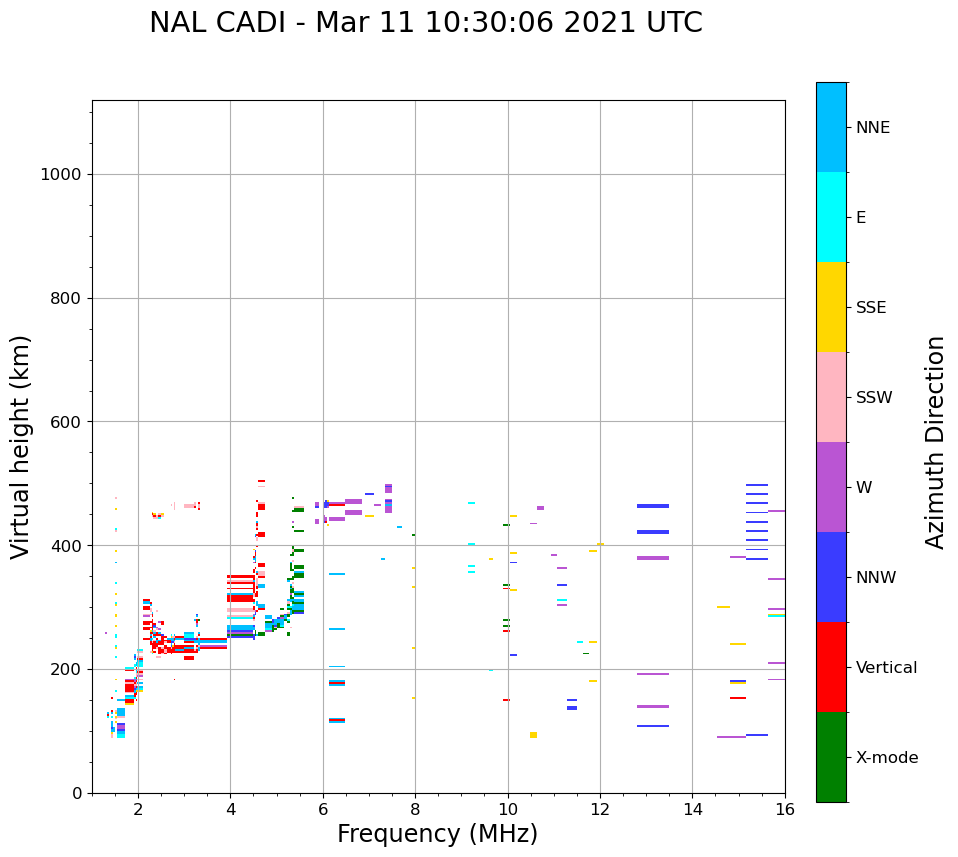 NAL CADI - Mar 11 10:30:06 2021 UTC

Virtual height (km)

1000
800
600
400
200
0

2
4
6
8
10
12
14
16

Frequency (MHz)

NNE
E
SSE
SSW
W
NNW
Vertical
X-mode

Azimuth Direction